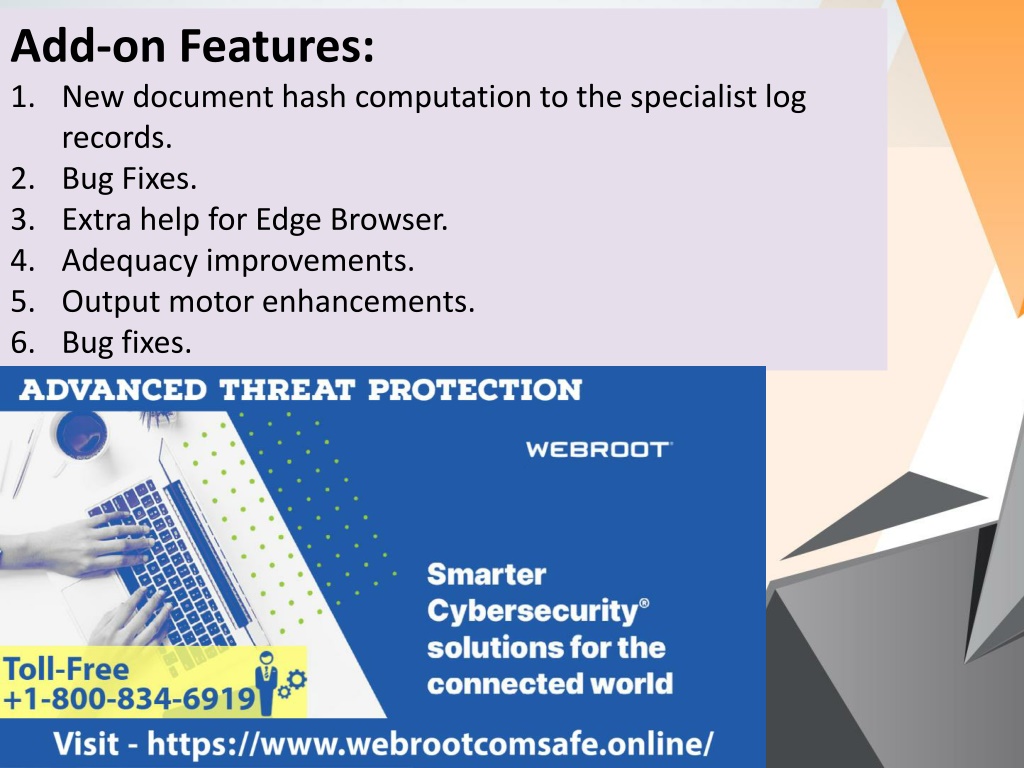 Add-on Features:
1. New document hash computation to the specialist log records.
2. Bug Fixes.
3. Extra help for Edge Browser.
4. Adequacy improvements.
5. Output motor enhancements.
6. Bug fixes.

ADVANCED THREAT PROTECTION

WEBROOT

Smarter Cybersecurity® solutions for the connected world

Toll-Free
+1-800-834-6919

Visit - https://www.webrootcomsafe.online/